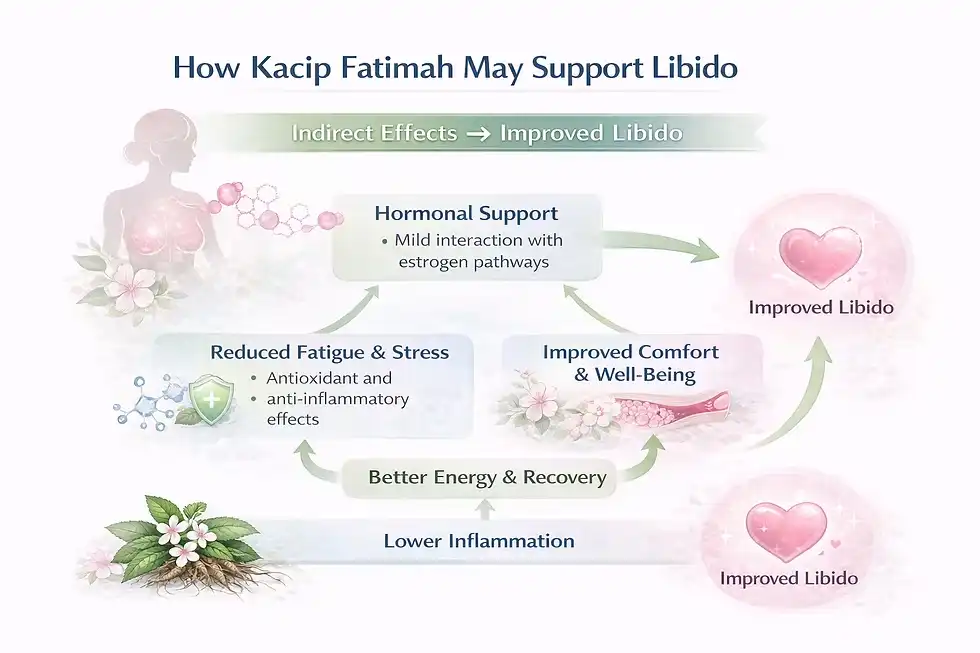 How Kacip Fatimah May Support Libido

Indirect Effects → Improved Libido

Hormonal Support
• Mild interaction with estrogen pathways

Improved Libido

Reduced Fatigue & Stress
• Antioxidant and
• anti-inflammatory effects

Improved Comfort & Well-Being

Better Energy & Recovery

Lower Inflammation

Improved Libido